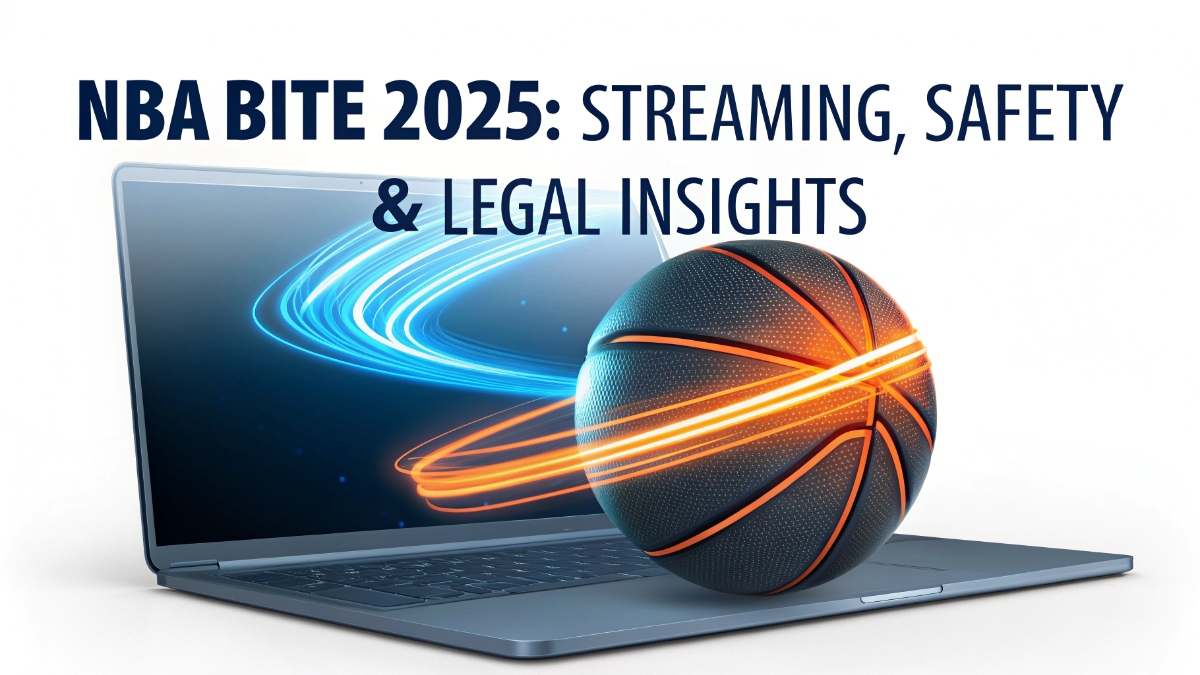 NBA BITE 2025: STREAMING, SAFETY & LEGAL INSIGHTS